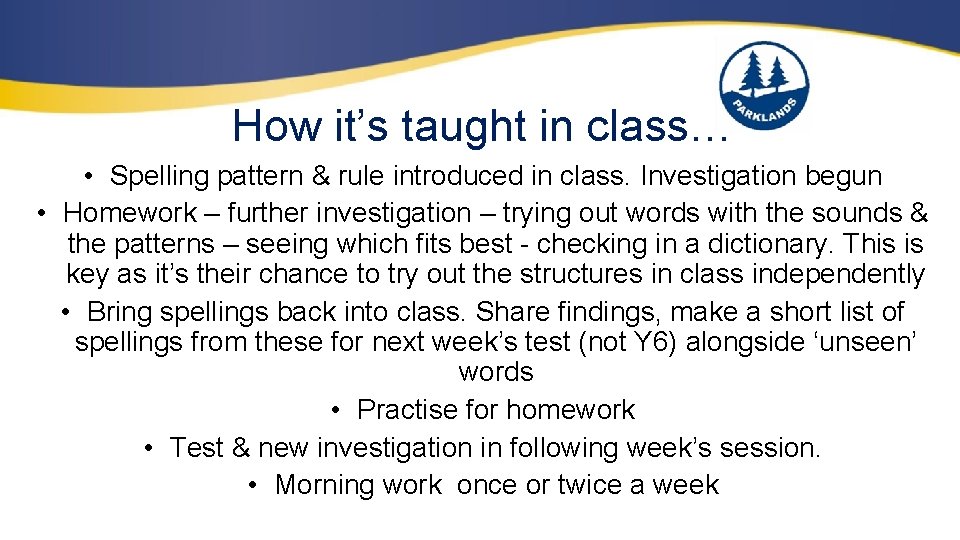 PARKLANDS

How it’s taught in class…

• Spelling pattern & rule introduced in class. Investigation begun
• Homework – further investigation – trying out words with the sounds & the patterns – seeing which fits best - checking in a dictionary. This is key as it’s their chance to try out the structures in class independently
• Bring spellings back into class. Share findings, make a short list of spellings from these for next week’s test (not Y6) alongside ‘unseen’ words
• Practise for homework
• Test & new investigation in following week’s session.
• Morning work once or twice a week